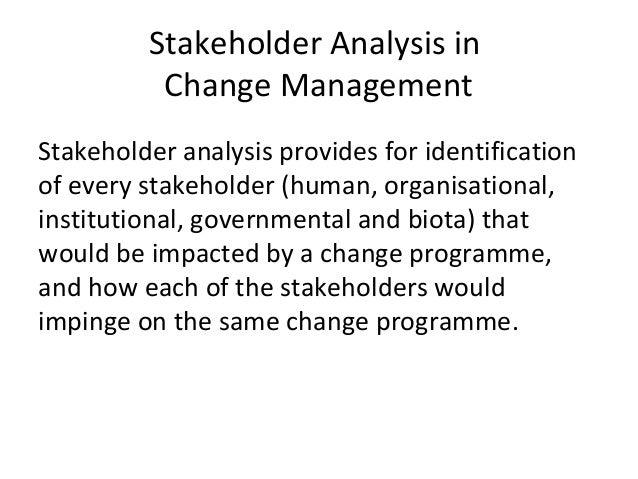 Stakeholder Analysis in Change Management

Stakeholder analysis provides for identification of every stakeholder (human, organisational, institutional, governmental and biota) that would be impacted by a change programme, and how each of the stakeholders would impinge on the same change programme.